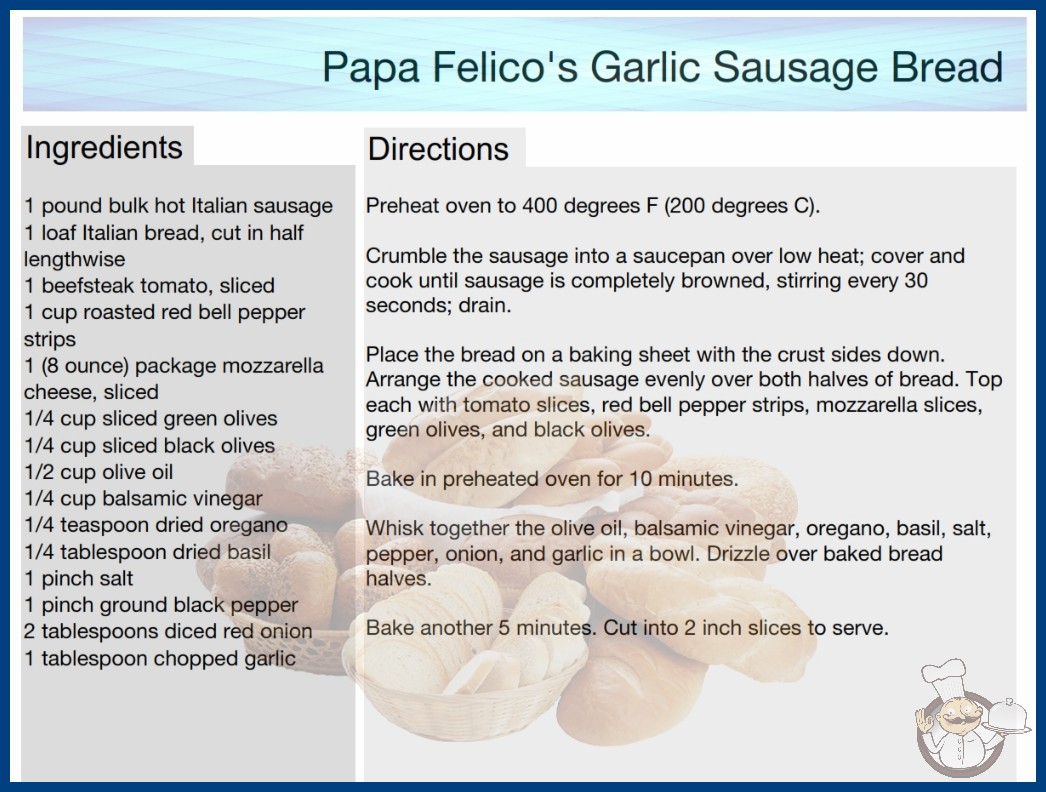 Papa Felico's Garlic Sausage Bread

Ingredients

1 pound bulk hot Italian sausage
1 loaf Italian bread, cut in half lengthwise
1 beefsteak tomato, sliced
1 cup roasted red bell pepper strips
1 (8 ounce) package mozzarella cheese, sliced
1/4 cup sliced green olives
1/4 cup sliced black olives
1/2 cup olive oil
1/4 cup balsamic vinegar
1/4 teaspoon dried oregano
1/4 tablespoon dried basil
1 pinch salt
1 pinch ground black pepper
2 tablespoons diced red onion
1 tablespoon chopped garlic

Directions

Preheat oven to 400 degrees F (200 degrees C).

Crumble the sausage into a saucepan over low heat; cover and cook until sausage is completely browned, stirring every 30 seconds; drain.

Place the bread on a baking sheet with the crust sides down. Arrange the cooked sausage evenly over both halves of bread. Top each with tomato slices, red bell pepper strips, mozzarella slices, green olives, and black olives.

Bake in preheated oven for 10 minutes.

Whisk together the olive oil, balsamic vinegar, oregano, basil, salt, pepper, onion, and garlic in a bowl. Drizzle over baked bread halves.

Bake another 5 minutes. Cut into 2 inch slices to serve.